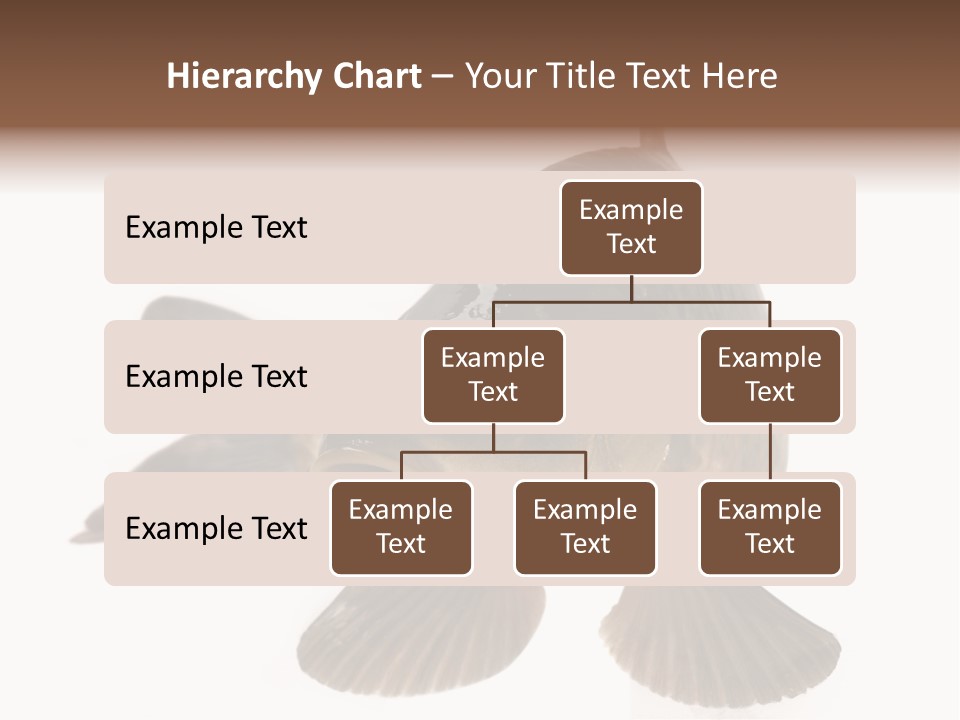 Hierarchy Chart – Your Title Text Here

Example Text

Example Text

Example Text

Example Text

Example Text

Example Text

Example Text

Example Text

Example Text